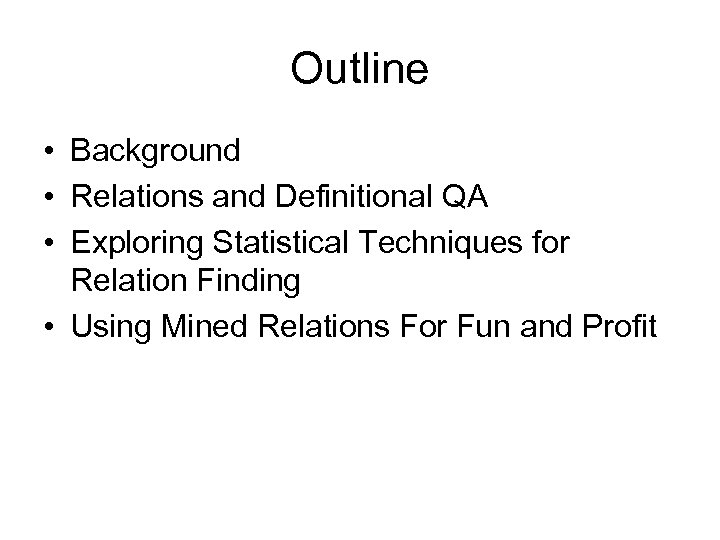 Outline

• Background
• Relations and Definitional QA
• Exploring Statistical Techniques for Relation Finding
• Using Mined Relations For Fun and Profit